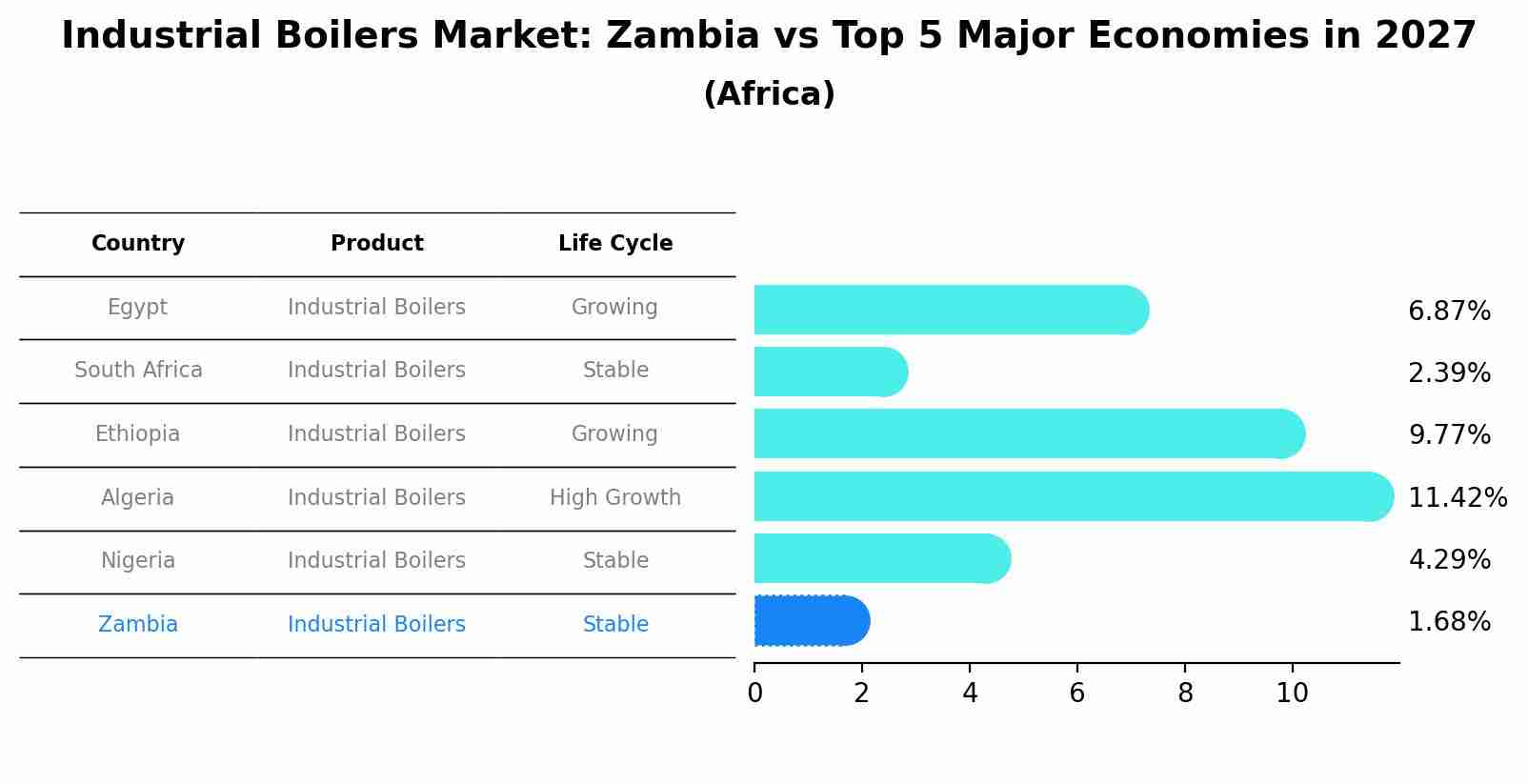 Industrial Boilers Market: Zambia vs Top 5 Major Economies in 2027
(Africa)

| Country | Product | Life Cycle |
|---|---|---|
| Egypt | Industrial Boilers | Growing |
| South Africa | Industrial Boilers | Stable |
| Ethiopia | Industrial Boilers | Growing |
| Algeria | Industrial Boilers | High Growth |
| Nigeria | Industrial Boilers | Stable |
| Zambia | Industrial Boilers | Stable |

6.87%
2.39%
9.77%
11.42%
4.29%
1.68%

0 2 4 6 8 10